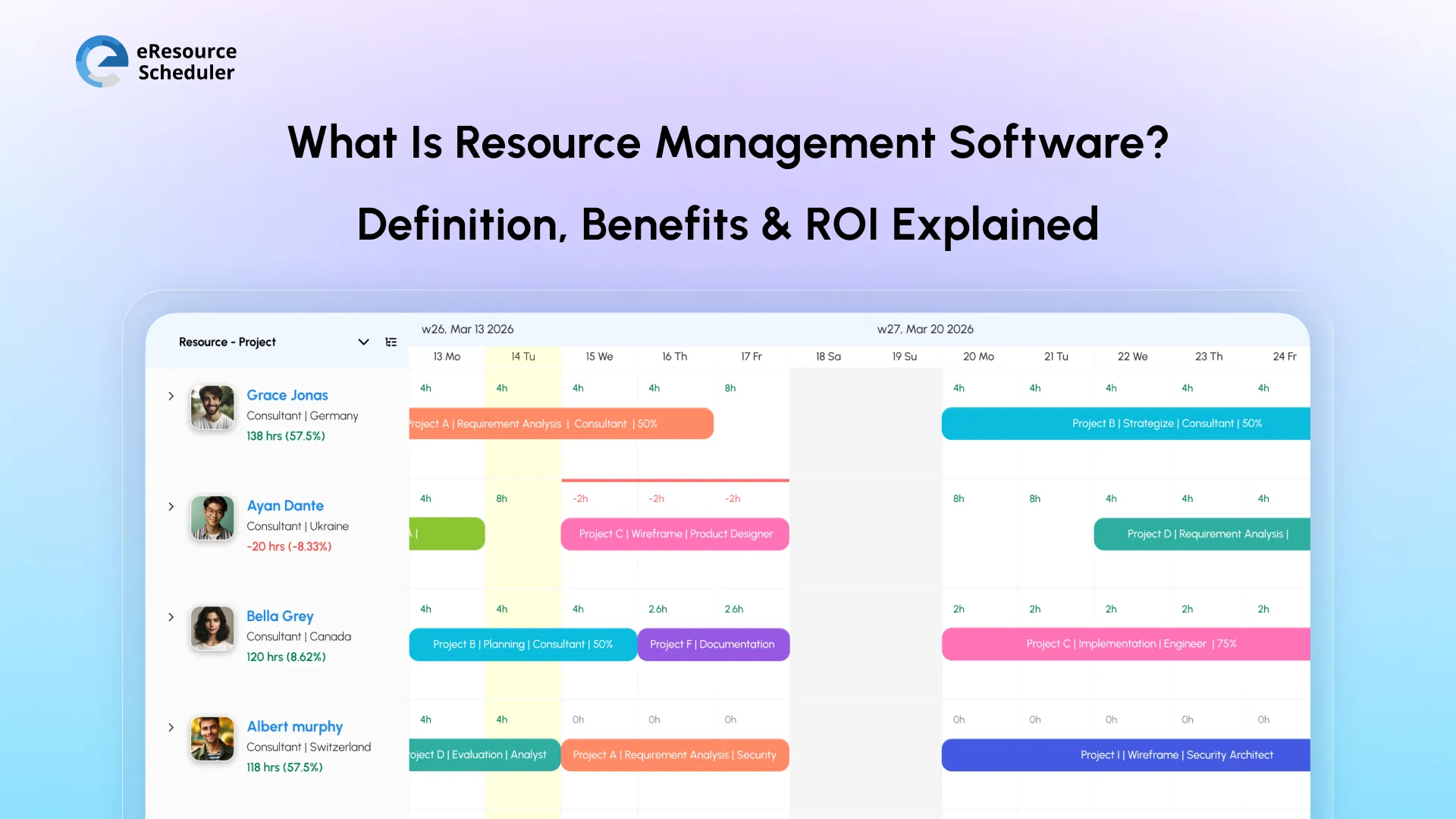 eResource Scheduler

What Is Resource Management Software?

Definition, Benefits & ROI Explained

Resource - Project

w26, Mar 13 2026

w27, Mar 20 2026

13 Mo 14 Tu 15 We 16 Th 17 Fr 18 Sa 19 Su 20 Mo 21 Tu 22 We 23 Th 24 Fr

Grace Jonas
Consultant | Germany
138 hrs (57.5%)

4h 4h 4h 4h 8h 4h 4h 4h 4h 4h

roject A | Requirement Analysis | Consultant | 50%

Project B | Strategize | Consultant | 50%

Ayan Dante
Consultant | Ukraine
-20 hrs (-8.33%)

4h 8h -2h -2h -2h 8h 8h 4h 4h 4h

A |

Project C | Wireframe | Product Designer

Project D | Requirement Analysis |

Bella Grey
Consultant | Canada
120 hrs (8.62%)

4h 4h 4h 2.6h 2.6h 2h 2h 2h 2h 2h

Project B | Planning | Consultant | 50%

Project F | Documentation

Project C | Implementation | Engineer | 75%

Albert murphy
Consultant | Switzerland
118 hrs (57.5%)

4h 4h 0h 0h 0h 0h 0h 0h 0h 0h

oject D | Evaluation | Analyst

Project A | Requirement Analysis | Security

Project I | Wireframe | Security Architect